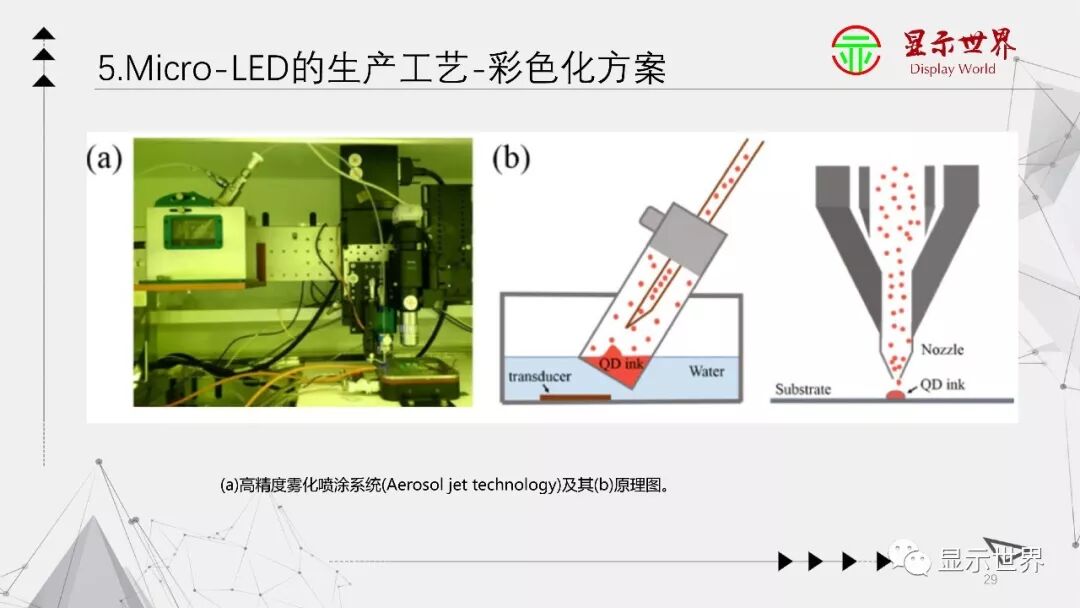 5.Micro-LED的生产工艺-彩色化方案

显示世界
Display World

(a)

(b)

QD ink

Water

transducer

Nozzle

Substrate

QD ink

(a)高精度雾化喷涂系统(Aerosol jet technology)及其(b)原理图。

显示世界

29